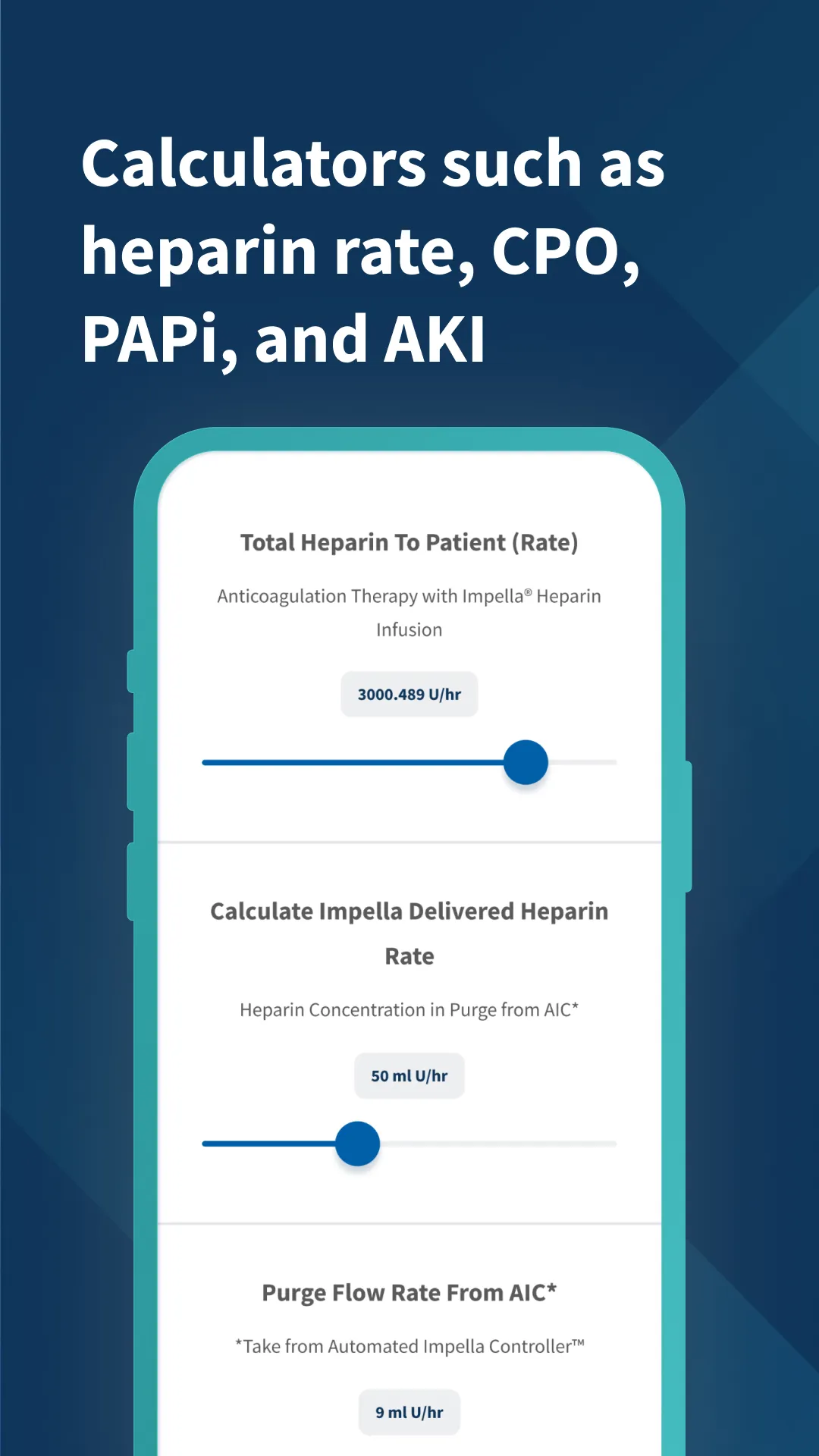 Calculators such as heparin rate, CPO, PAPi, and AKI

Total Heparin To Patient (Rate)

Anticoagulation Therapy with Impella® Heparin Infusion

3000.489 U/hr

Calculate Impella Delivered Heparin Rate

Heparin Concentration in Purge from AIC*

50 ml U/hr

Purge Flow Rate From AIC*

*Take from Automated Impella Controller™

9 ml U/hr